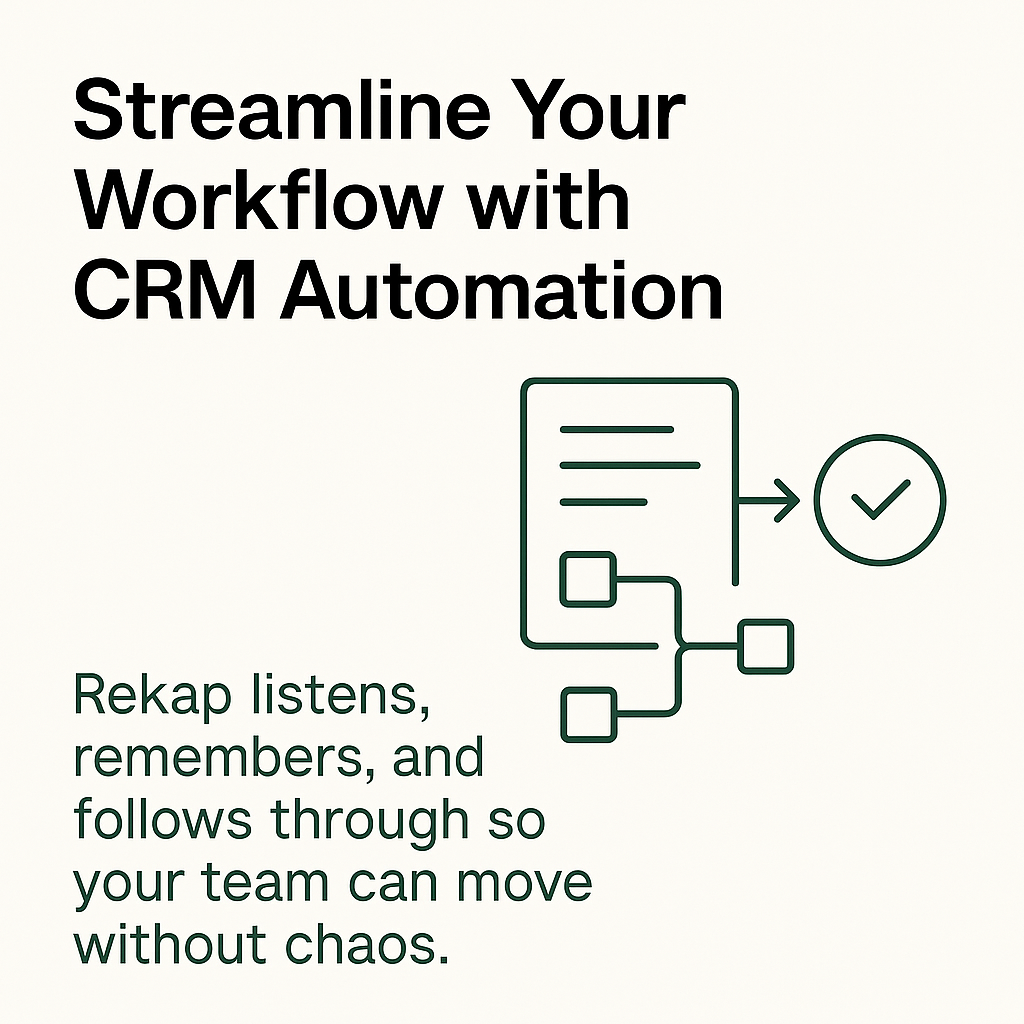 Streamline Your Workflow with CRM Automation

Rekap listens, remembers, and follows through so your team can move without chaos.